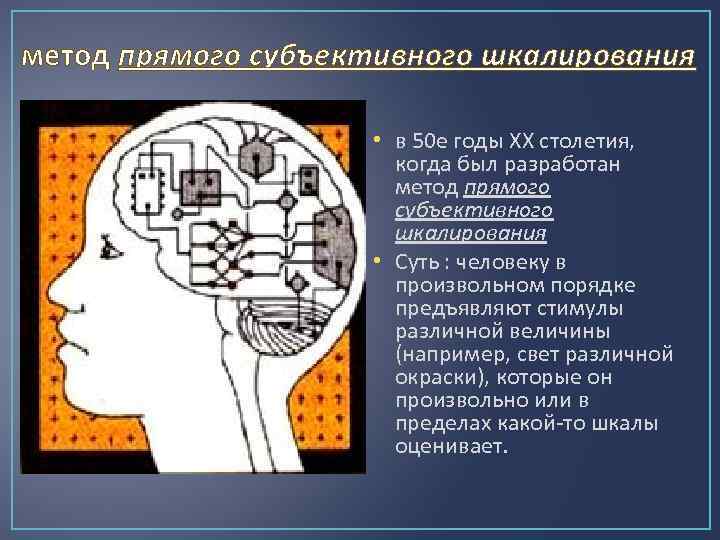 метод прямого субъективного шкалирования

• в 50е годы XX столетия, когда был разработан метод прямого субъективного шкалирования

• Суть : человеку в произвольном порядке предъявляют стимулы различной величины (например, свет различной окраски), которые он произвольно или в пределах какой-то шкалы оценивает.